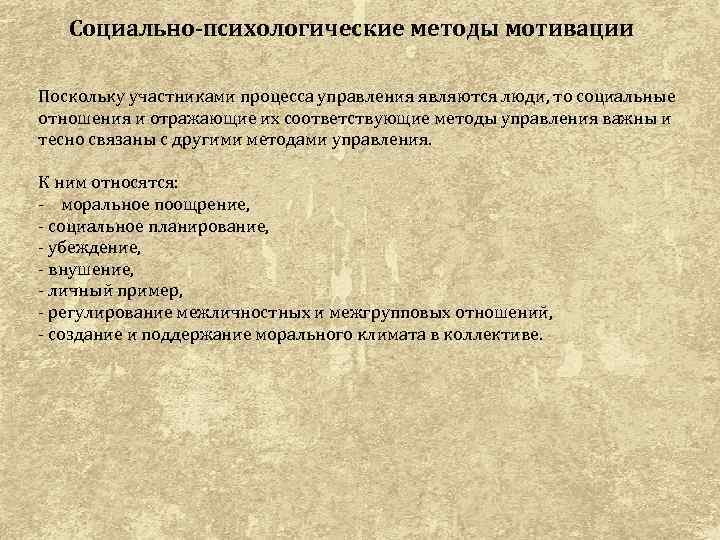 Социально-психологические методы мотивации

Поскольку участниками процесса управления являются люди, то социальные отношения и отражающие их соответствующие методы управления важны и тесно связаны с другими методами управления.

К ним относятся:
- моральное поощрение,
- социальное планирование,
- убеждение,
- внушение,
- личный пример,
- регулирование межличностных и межгрупповых отношений,
- создание и поддержание морального климата в коллективе.